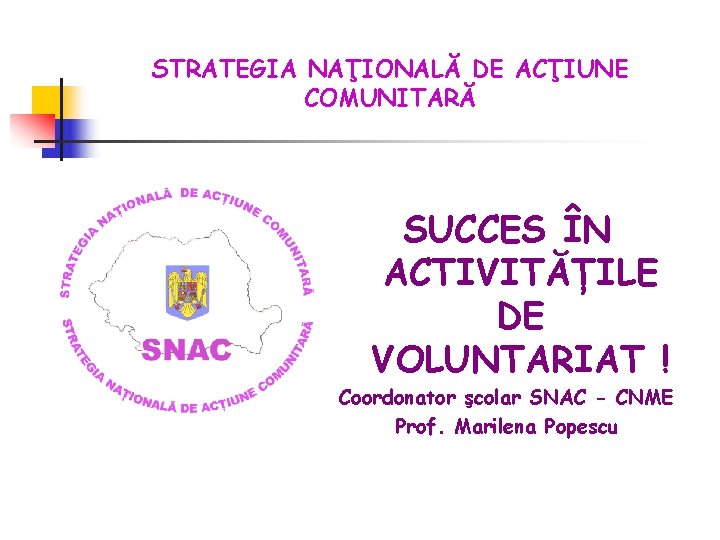 STRATEGIA NAŢIONALĂ DE ACŢIUNE COMUNITARĂ

STRATEGIA NAȚIONALĂ DE ACȚIUNE COMUNITARĂ

SNAC

STRATEGIA NAȚIONALĂ DE ACȚIUNE COMUNITARĂ

SUCCES ÎN ACTIVITĂȚILE DE VOLUNTARIAT !

Coordonator şcolar SNAC - CNME

Prof. Marilena Popescu